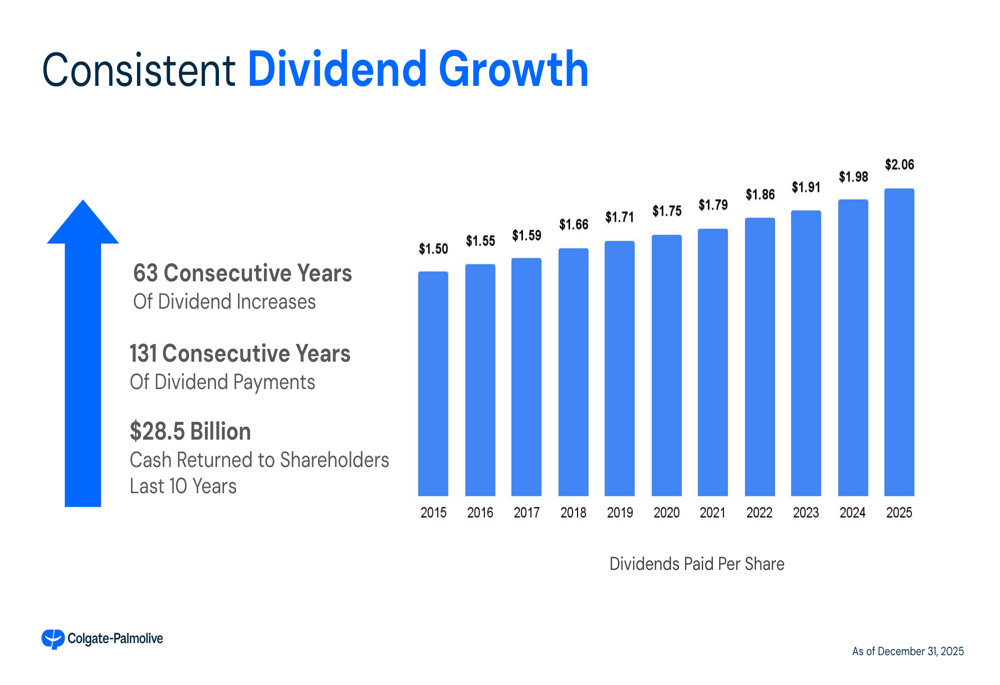 Consistent Dividend Growth

63 Consecutive Years
Of Dividend Increases

131 Consecutive Years
Of Dividend Payments

$28.5 Billion
Cash Returned to Shareholders
Last 10 Years

$1.50
$1.55
$1.59
$1.66
$1.71
$1.75
$1.79
$1.86
$1.91
$1.98
$2.06

2015
2016
2017
2018
2019
2020
2021
2022
2023
2024
2025

Dividends Paid Per Share

Colgate-Palmolive

As of December 31, 2025